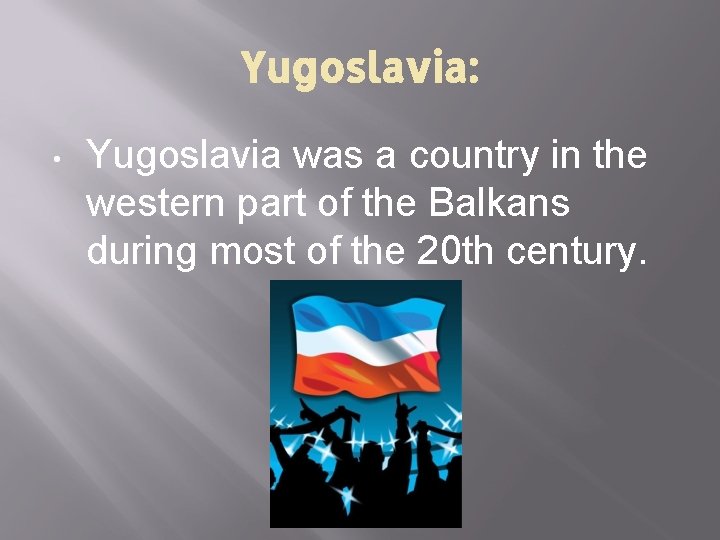 Yugoslavia:

• Yugoslavia was a country in the western part of the Balkans during most of the 20th century.